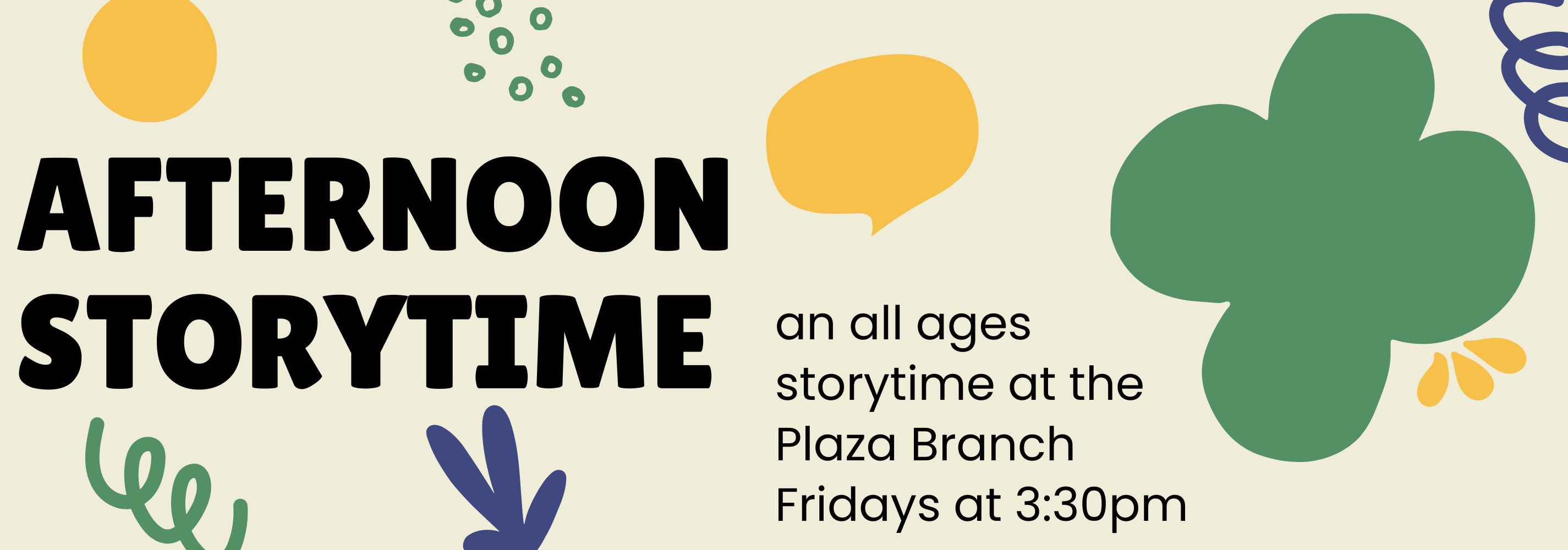 AFTERNOON STORYTIME

an all ages storytime at the Plaza Branch Fridays at 3:30pm